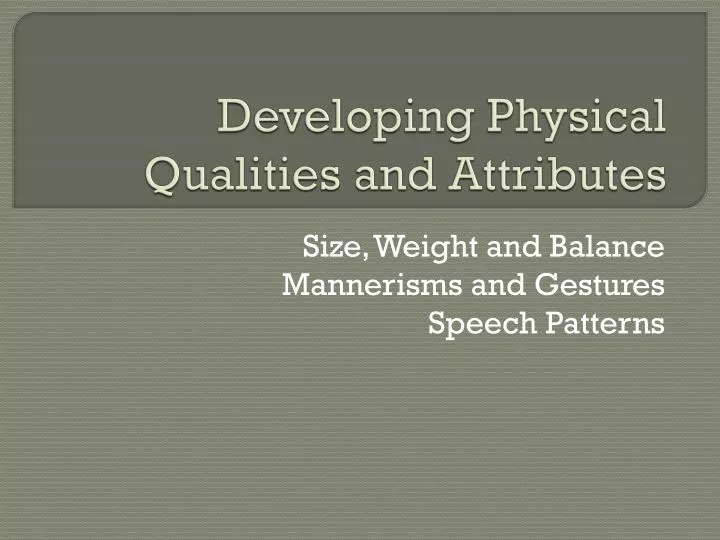 Developing Physical Qualities and Attributes

Size, Weight and Balance
Mannerisms and Gestures
Speech Patterns